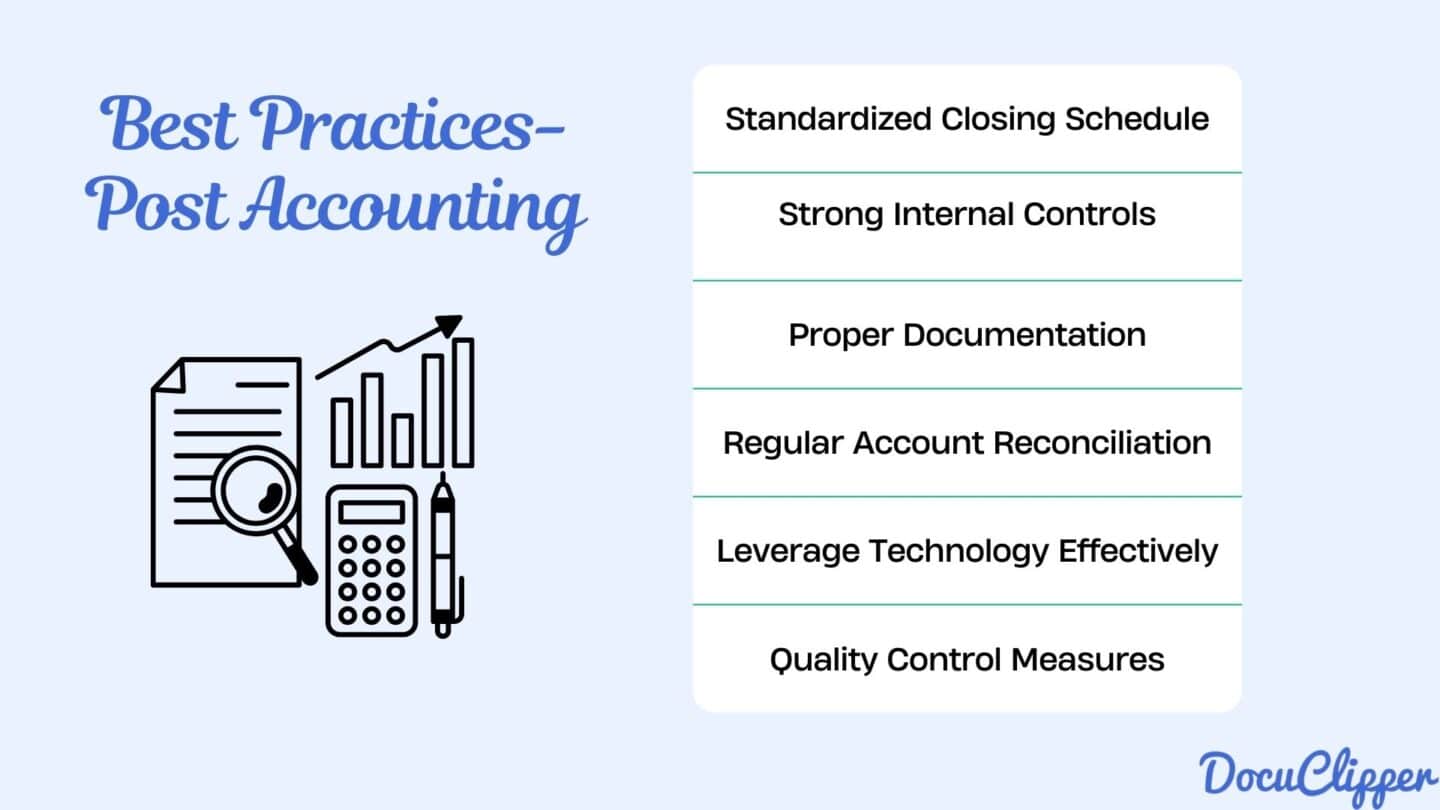 Best Practices-
Post Accounting

Standardized Closing Schedule

Strong Internal Controls

Proper Documentation

Regular Account Reconciliation

Leverage Technology Effectively

Quality Control Measures

DocuClipper